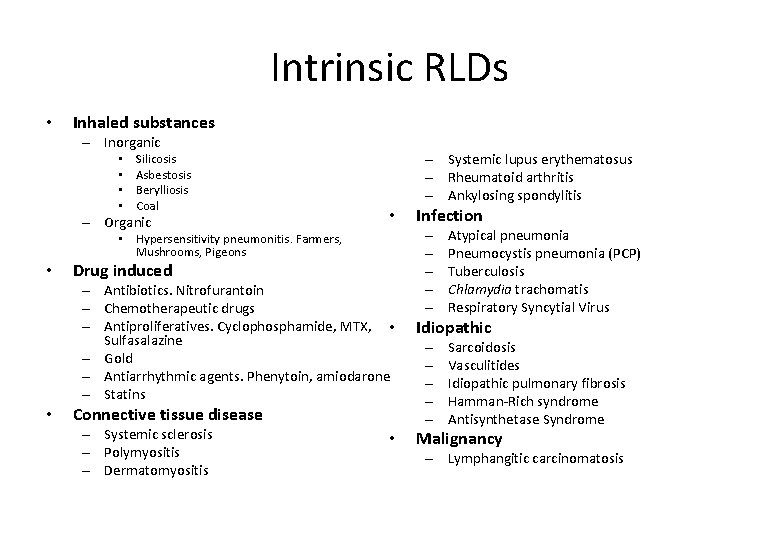 Intrinsic RLDs

• Inhaled substances
– Inorganic
• Silicosis
• Asbestosis
• Berylliosis
• Coal
– Organic
• Hypersensitivity pneumonitis. Farmers, Mushrooms, Pigeons
• Drug induced
– Antibiotics. Nitrofurantoin
– Chemotherapeutic drugs
– Antiproliferatives. Cyclophosphamide, MTX, Sulfasalazine
– Gold
– Antiarrhythmic agents. Phenytoin, amiodarone
– Statins
• Connective tissue disease
– Systemic sclerosis
– Polymyositis
– Dermatomyositis

– Systemic lupus erythematosus
– Rheumatoid arthritis
– Ankylosing spondylitis
• Infection
– Atypical pneumonia
– Pneumocystis pneumonia (PCP)
– Tuberculosis
– Chlamydia trachomatis
– Respiratory Syncytial Virus
• Idiopathic
– Sarcoidosis
– Vasculitides
– Idiopathic pulmonary fibrosis
– Hamman-Rich syndrome
– Antisynthetase Syndrome
• Malignancy
– Lymphangitic carcinomatosis